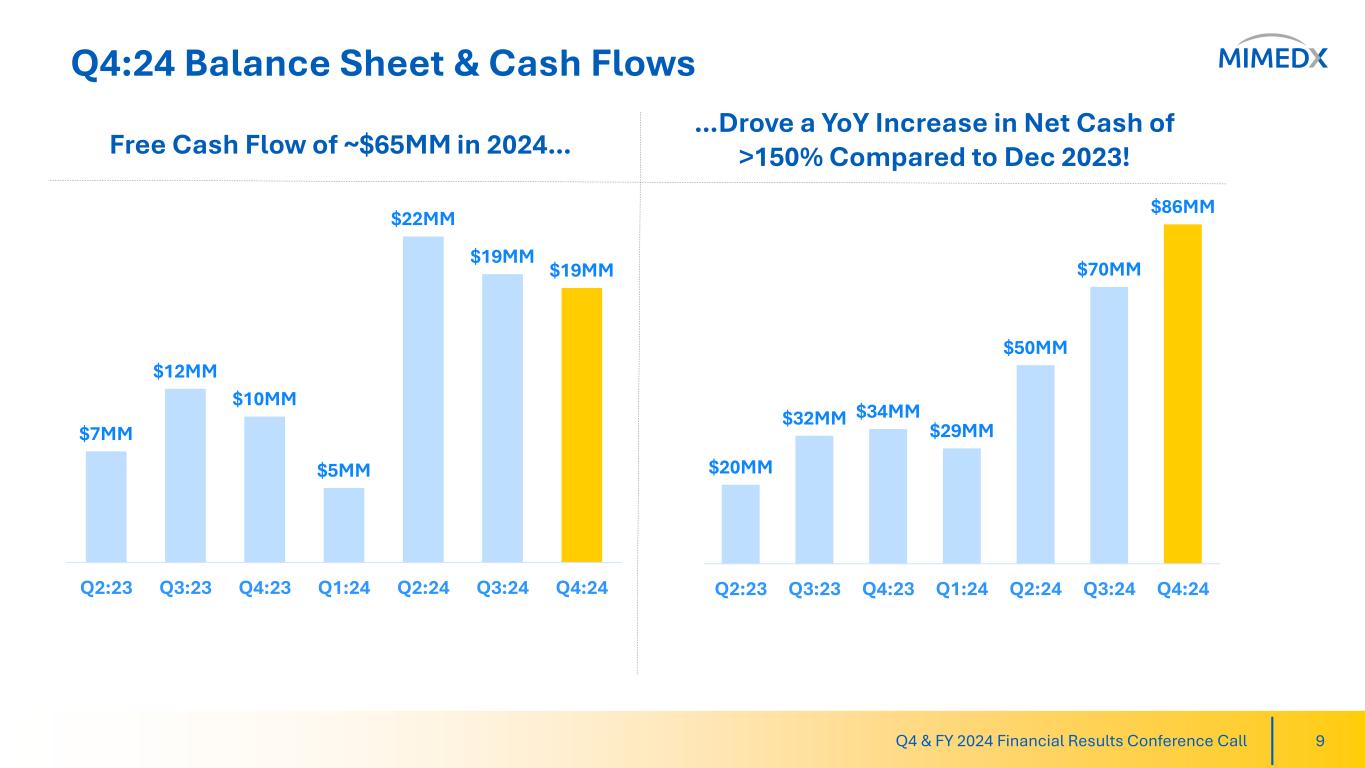 Q4:24 Balance Sheet & Cash Flows

MIMEDX

Free Cash Flow of ~$65MM in 2024…

$7MM
$12MM
$10MM
$5MM
$22MM
$19MM
$19MM

Q2:23 Q3:23 Q4:23 Q1:24 Q2:24 Q3:24 Q4:24

…Drove a YoY Increase in Net Cash of >150% Compared to Dec 2023!

$20MM
$32MM
$34MM
$29MM
$50MM
$70MM
$86MM

Q2:23 Q3:23 Q4:23 Q1:24 Q2:24 Q3:24 Q4:24

Q4 & FY 2024 Financial Results Conference Call 9